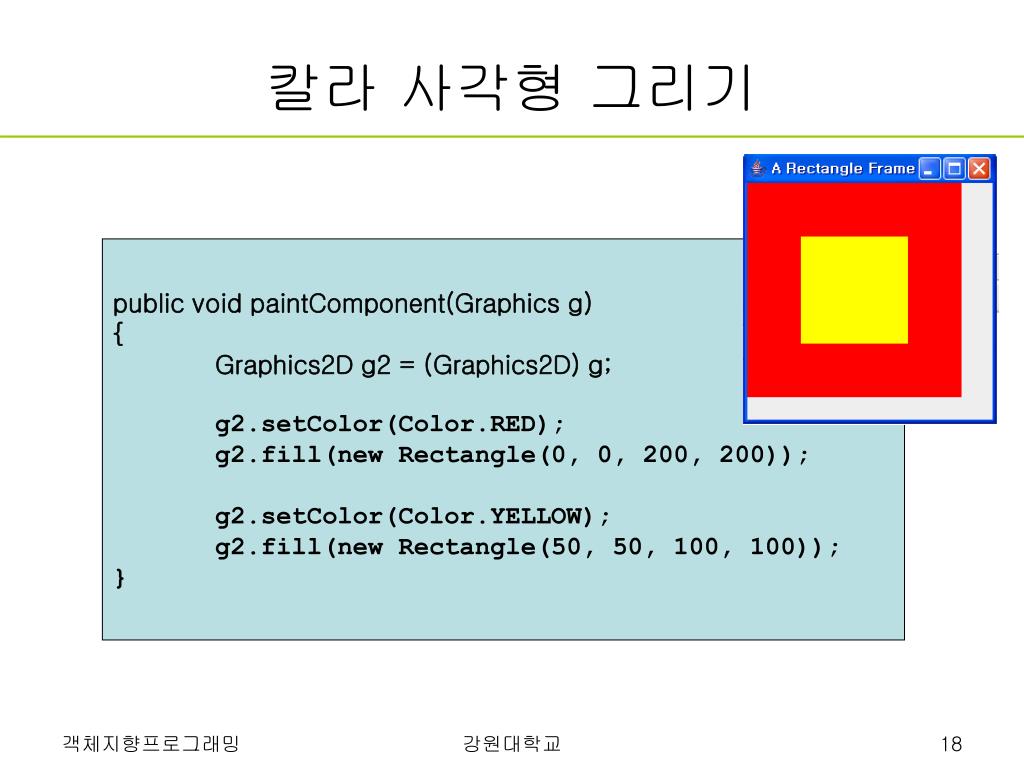 칼라 사각형 그리기

A Rectangle Frame

public void paintComponent(Graphics g)
{
Graphics2D g2 = (Graphics2D) g;

g2.setColor(Color.RED);
g2.fill(new Rectangle(0, 0, 200, 200));

g2.setColor(Color.YELLOW);
g2.fill(new Rectangle(50, 50, 100, 100));
}

객체지향프로그래밍

강원대학교

18